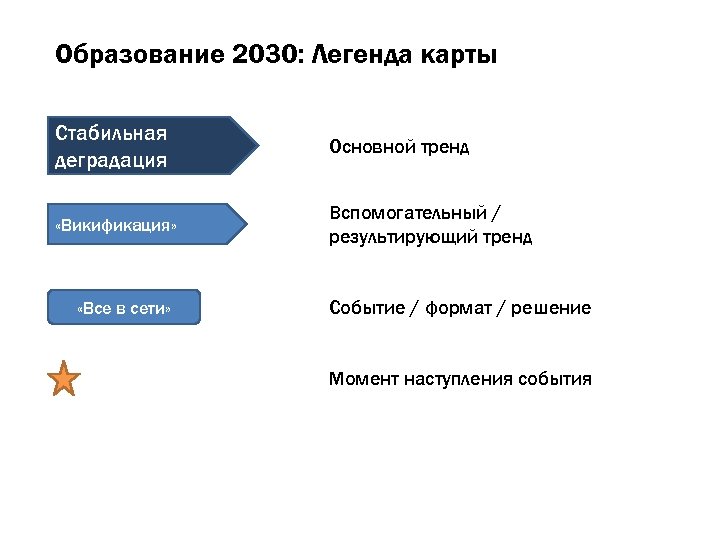 Образование 2030: Легенда карты

Стабильная деградация

Основной тренд

«Викификация»

Вспомогательный / результирующий тренд

«Все в сети»

Событие / формат / решение

Момент наступления события